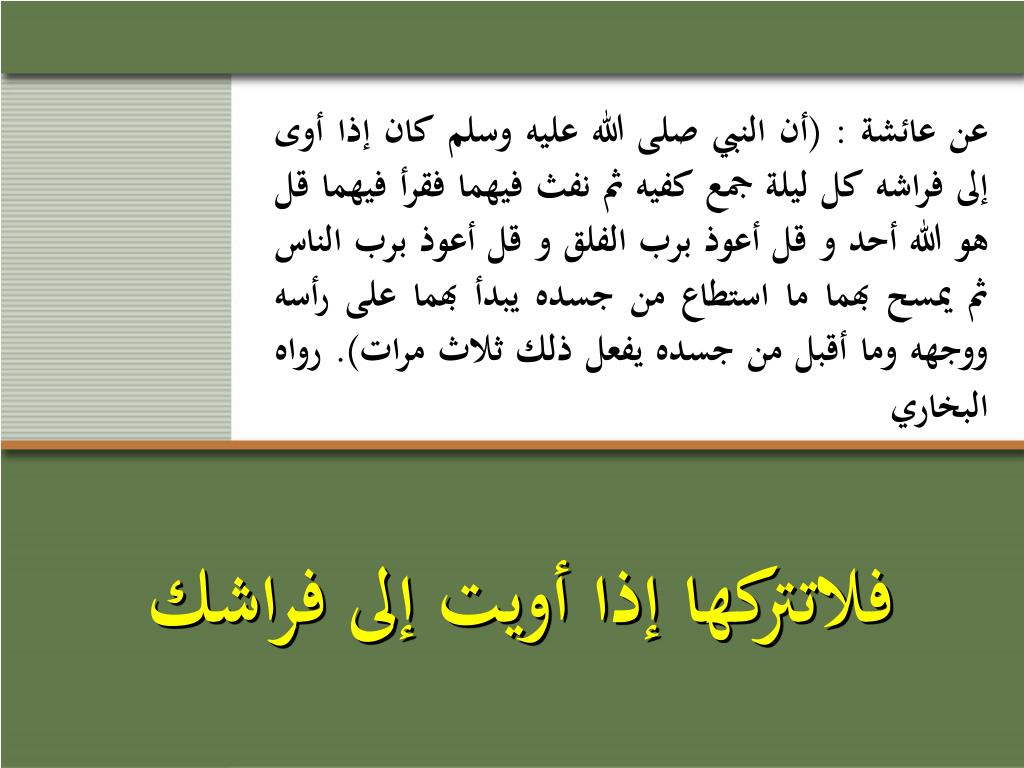 عن عائشة : (أن النبي صلى الله عليه وسلم كان إذا أوى إلى فراشه كل ليلة جمع كفيه ثم نفث فيهما فقرأ فيهما قل هو الله أحد و قل أعوذ برب الفلق و قل أعوذ برب الناس ثم يمسح بهما ما استطاع من جسده يبدأ بهما على رأسه ووجهه وما أقبل من جسده يفعل ذلك ثلاث مرات). رواه البخاري

فلاتتركها إذا أويت إلى فراشك